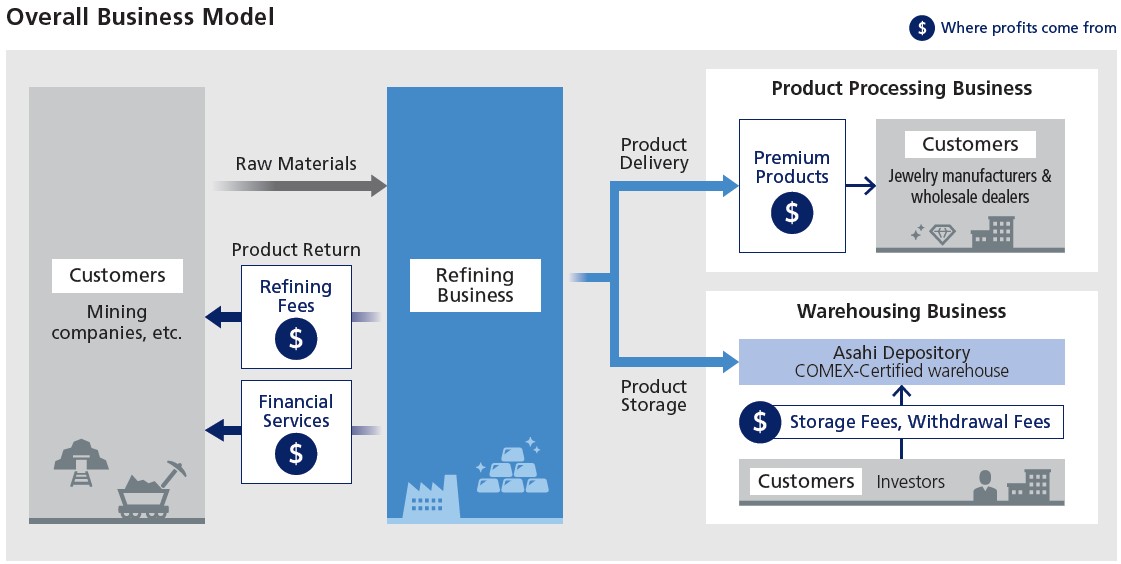 Overall Business Model

$ Where profits come from

Customers
Mining companies, etc.

Raw Materials

Product Return

Refining Fees
$

Financial Services
$

Refining Business

Product Delivery

Product Storage

Product Processing Business

Premium Products
$

Customers
Jewelry manufacturers & wholesale dealers

Warehousing Business

Asahi Depository
COMEX-Certified warehouse

$ Storage Fees, Withdrawal Fees

Customers Investors